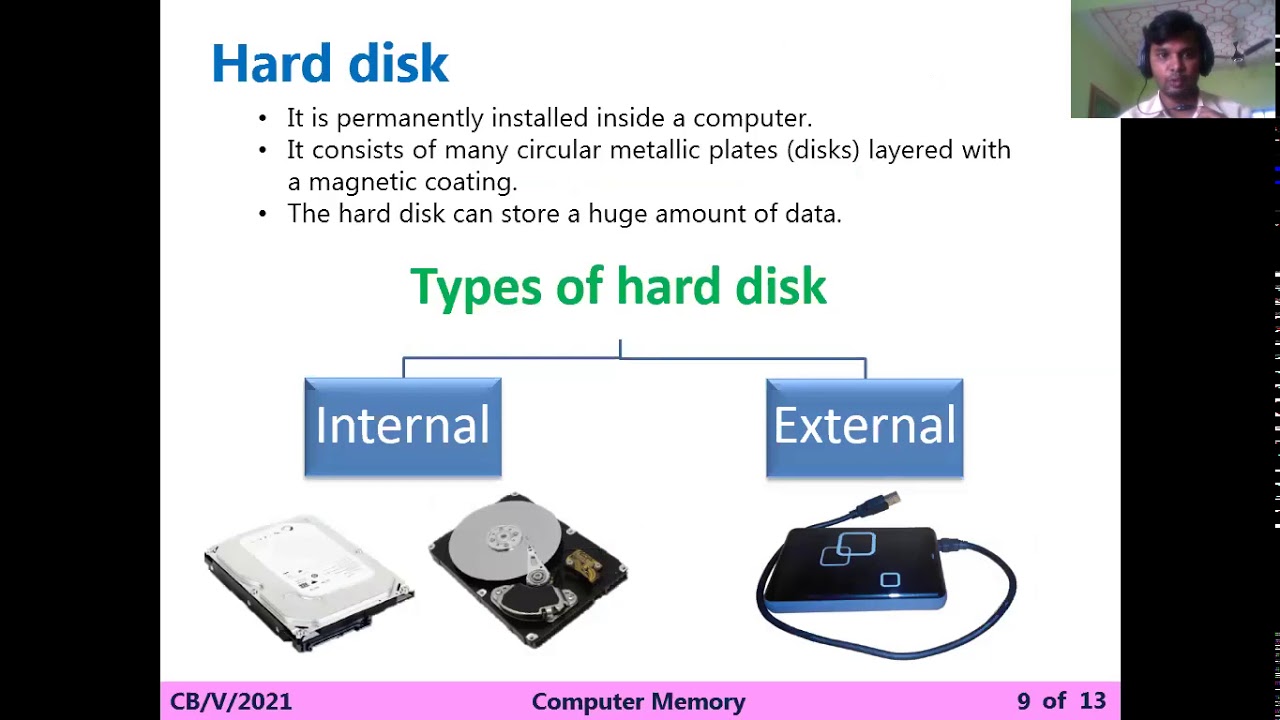 Hard disk

• It is permanently installed inside a computer.
• It consists of many circular metallic plates (disks) layered with a magnetic coating.
• The hard disk can store a huge amount of data.

Types of hard disk

Internal

External

CB/V/2021

Computer Memory

9 of 13